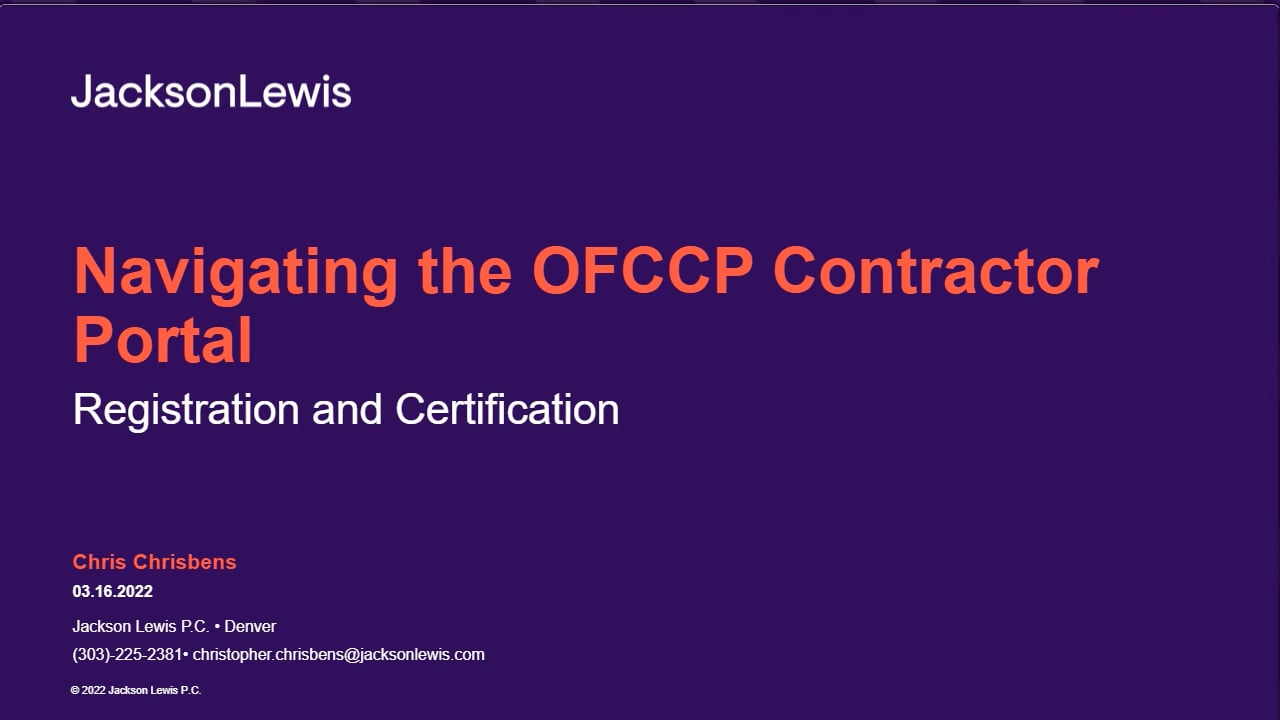 JacksonLewis

Navigating the OFCCP Contractor Portal

Registration and Certification

Chris Chrisbens
03.16.2022

Jackson Lewis P.C. • Denver
(303)-225-2381• christopher.chrisbens@jacksonlewis.com

© 2022 Jackson Lewis P.C.